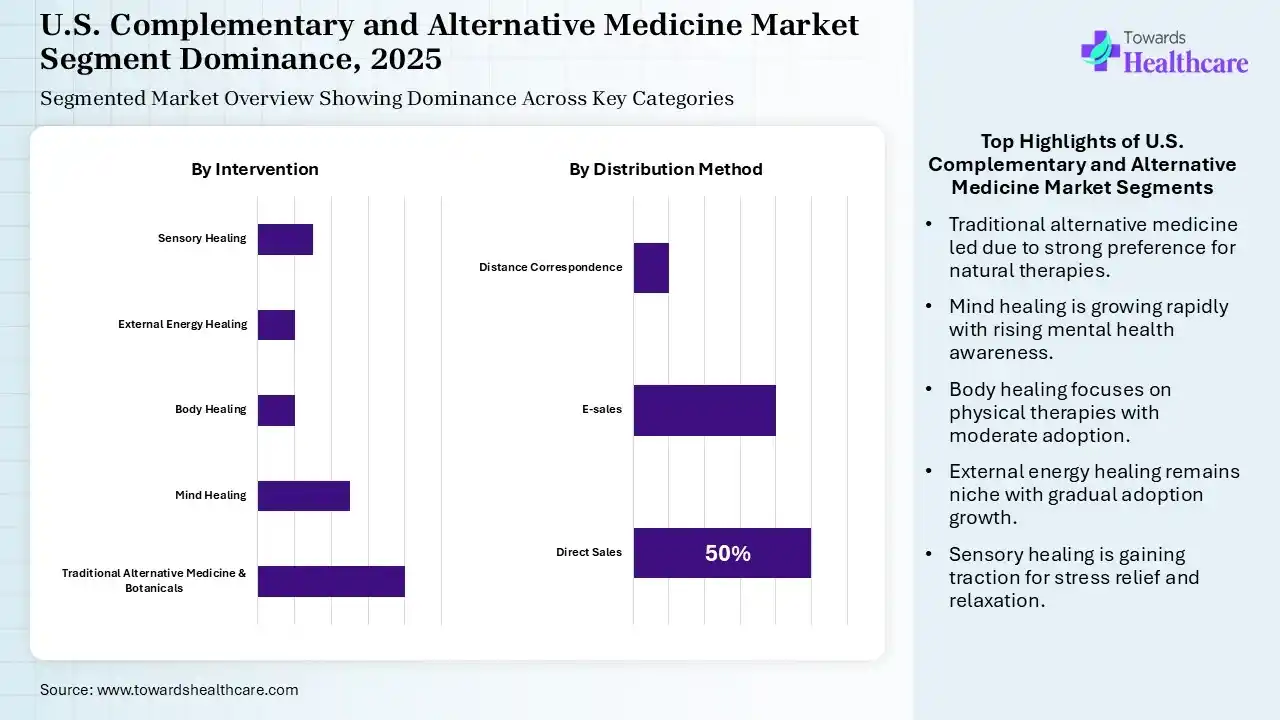 U.S. Complementary and Alternative Medicine Market Segment Dominance, 2025

Segmented Market Overview Showing Dominance Across Key Categories

Towards Healthcare

By Intervention

Sensory Healing

External Energy Healing

Body Healing

Mind Healing

Traditional Alternative Medicine & Botanicals

By Distribution Method

Distance Correspondence

E-sales

Direct Sales

50%

Top Highlights of U.S. Complementary and Alternative Medicine Market Segments

• Traditional alternative medicine led due to strong preference for natural therapies.

• Mind healing is growing rapidly with rising mental health awareness.

• Body healing focuses on physical therapies with moderate adoption.

• External energy healing remains niche with gradual adoption growth.

• Sensory healing is gaining traction for stress relief and relaxation.

Source: www.towardshealthcare.com